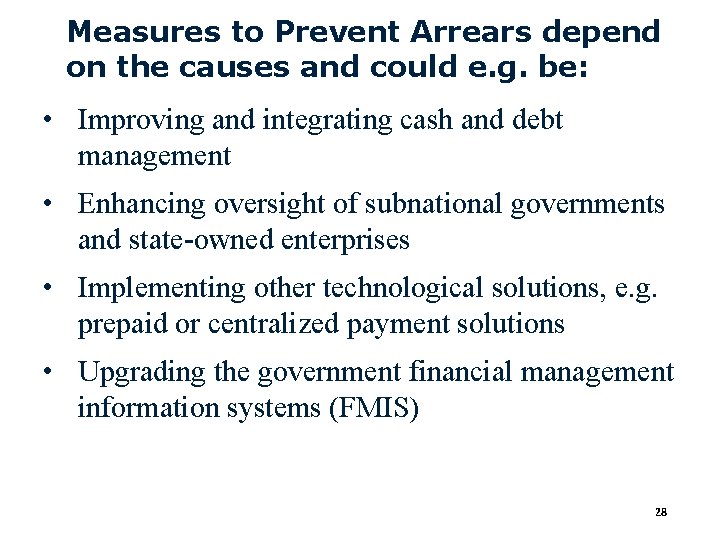 Measures to Prevent Arrears depend on the causes and could e.g. be:

• Improving and integrating cash and debt management

• Enhancing oversight of subnational governments and state-owned enterprises

• Implementing other technological solutions, e.g. prepaid or centralized payment solutions

• Upgrading the government financial management information systems (FMIS)

28